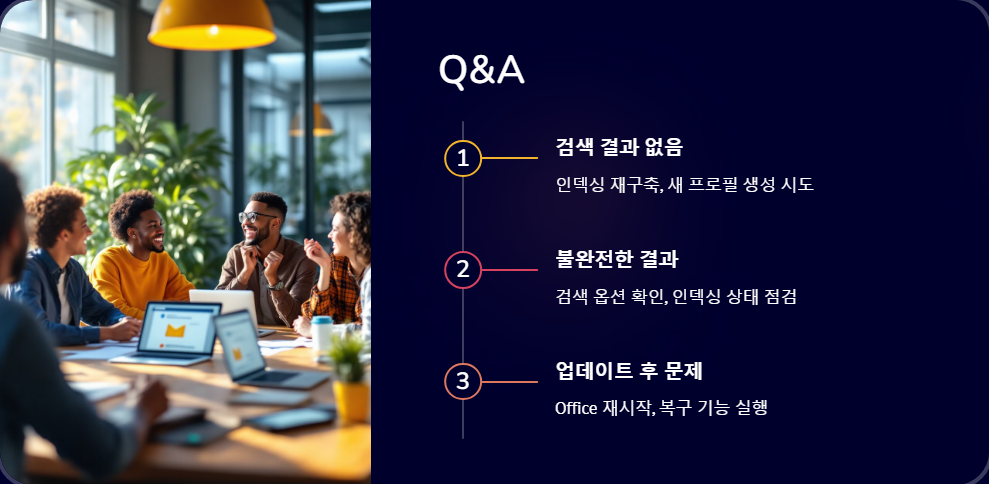 Q&A

1
검색 결과 없음
인덱싱 재구축, 새 프로필 생성 시도

2
불완전한 결과
검색 옵션 확인, 인덱싱 상태 점검

3
업데이트 후 문제
Office 재시작, 복구 기능 실행